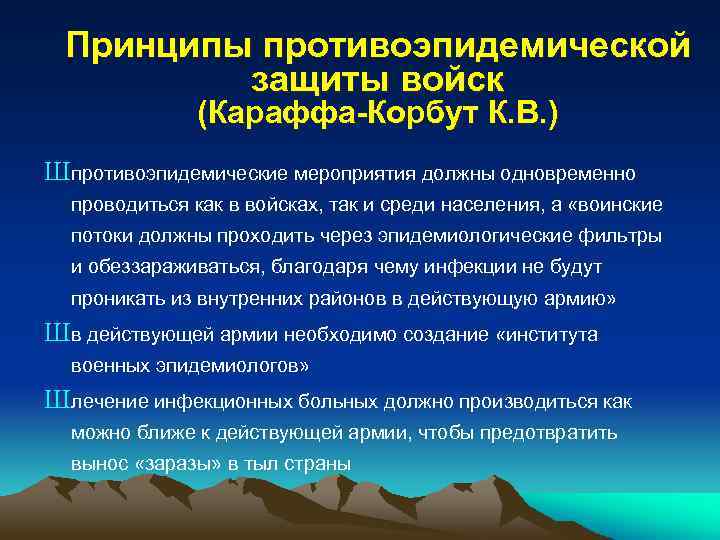 Принципы противоэпидемической защиты войск
(Караффа-Корбут К.В.)

Шпротивоэпидемические мероприятия должны одновременно проводиться как в войсках, так и среди населения, а «воинские потоки должны проходить через эпидемиологические фильтры и обеззараживаться, благодаря чему инфекции не будут проникать из внутренних районов в действующую армию»

Шв действующей армии необходимо создание «института военных эпидемиологов»

Шлечение инфекционных больных должно производиться как можно ближе к действующей армии, чтобы предотвратить вынос «заразы» в тыл страны